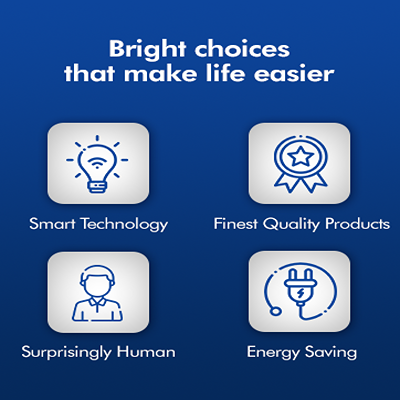 Bright choices
that make life easier

Smart Technology

Finest Quality Products

Surprisingly Human

Energy Saving